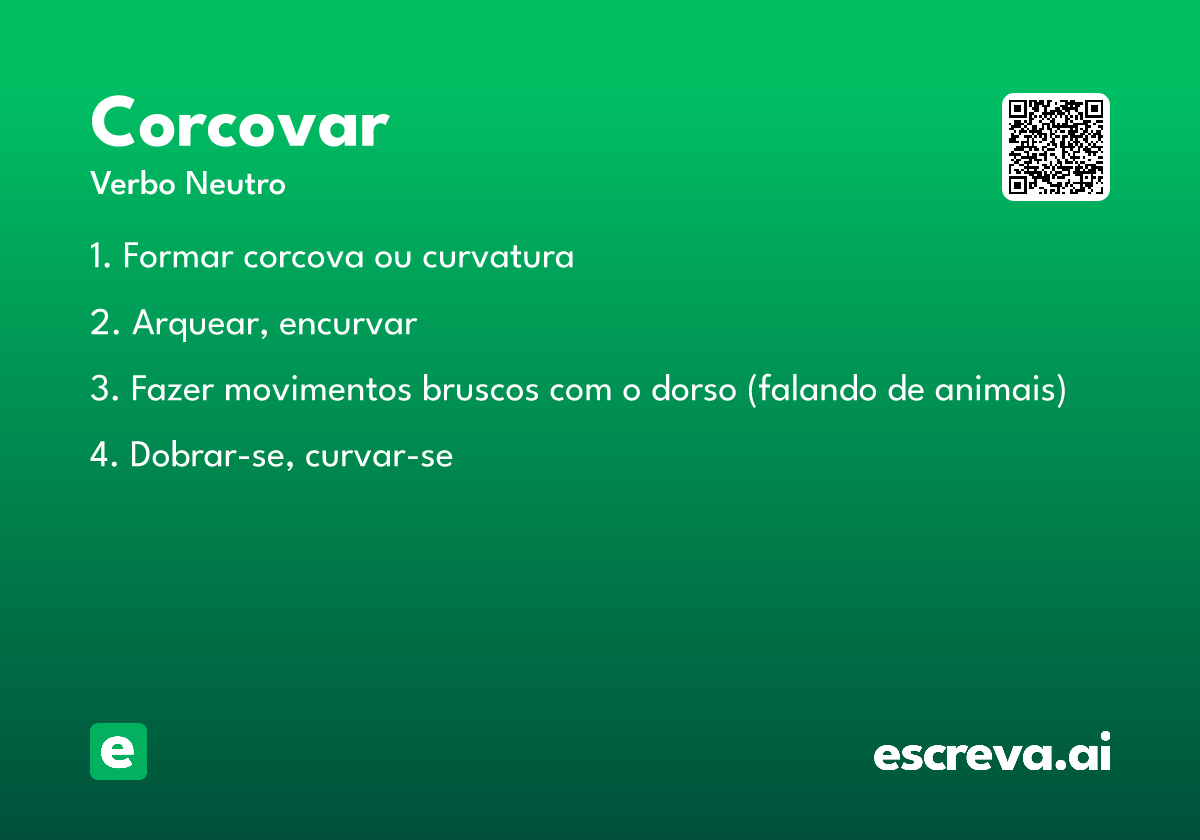 Corcovar

Verbo Neutro

1. Formar corcova ou curvatura

2. Arquear, encurvar

3. Fazer movimentos bruscos com o dorso (falando de animais)

4. Dobrar-se, curvar-se

e

escreva.ai